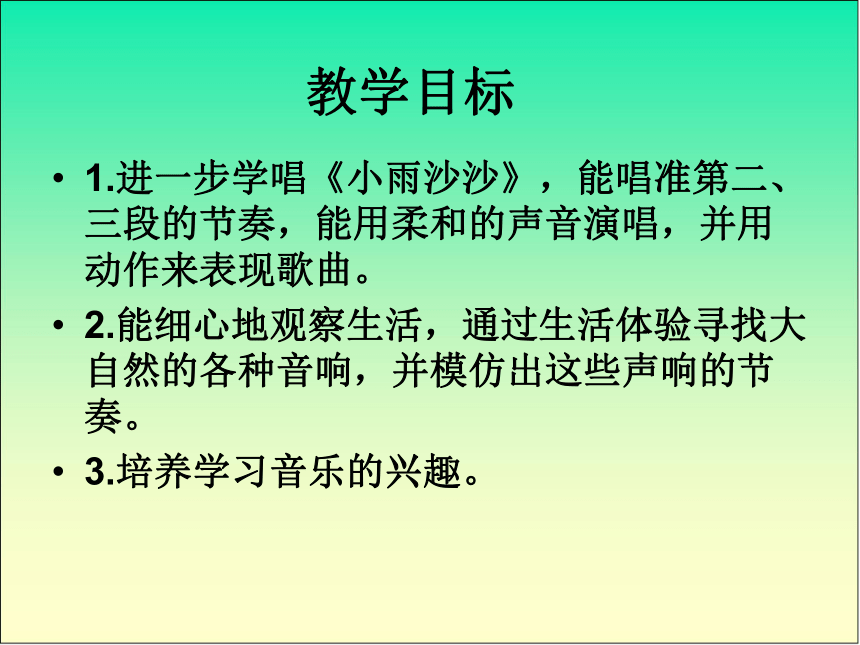 教学目标

• 1.进一步学唱《小雨沙沙》，能唱准第二、三段的节奏，能用柔和的声音演唱，并用动作来表现歌曲。

• 2.能细心地观察生活，通过生活体验寻找大自然的各种音响，并模仿出这些声响的节奏。

• 3.培养学习音乐的兴趣。